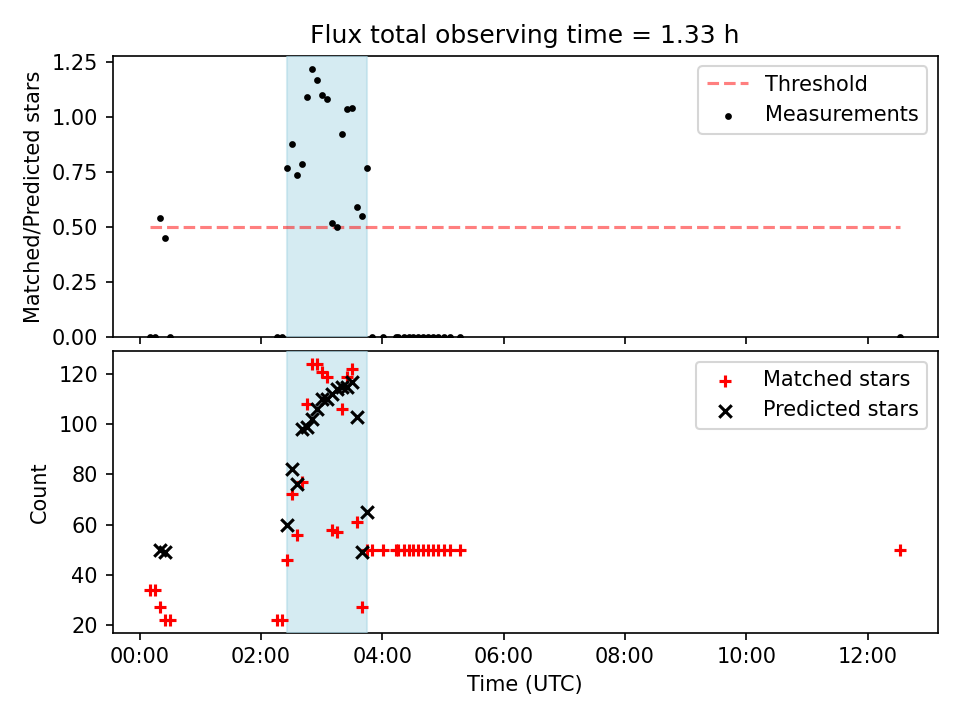 Flux total observing time = 1.33 h

Matched/Predicted stars

1.25
1.00
0.75
0.50
0.25
0.00

Threshold
Measurements

Count

120
100
80
60
40
20

Matched stars
Predicted stars

00:00
02:00
04:00
06:00
08:00
10:00
12:00

Time (UTC)